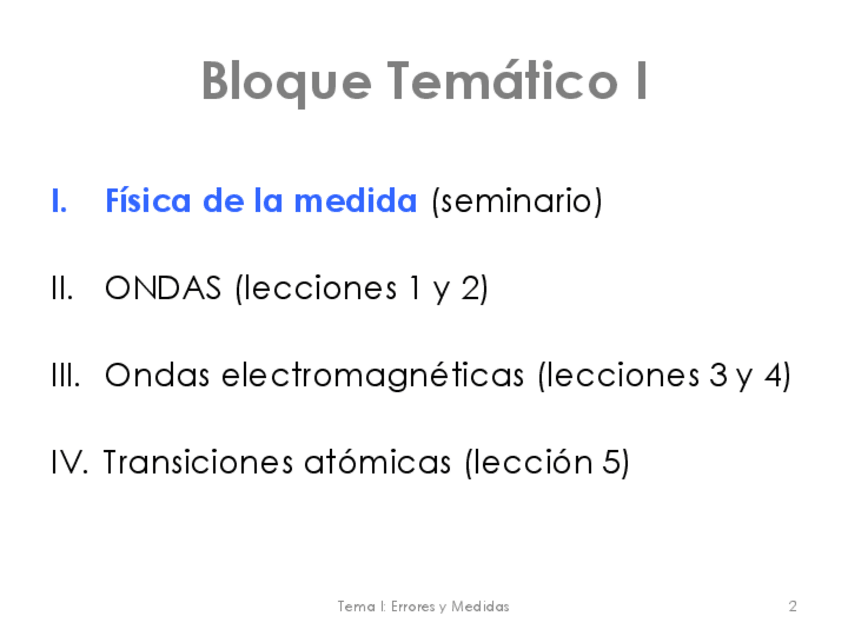 Bloque Temático I

I. Física de la medida (seminario)

II. ONDAS (lecciones 1 y 2)

III. Ondas electromagnéticas (lecciones 3 y 4)

IV. Transiciones atómicas (lección 5)

Tema I: Errores y Medidas

2